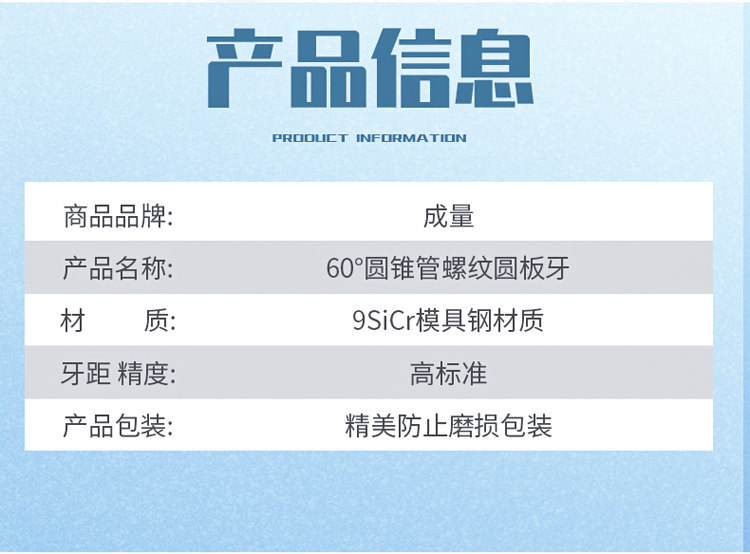 产品信息

PRODUCT INFORMATION

| 商品品牌: | 成量 |
|---|---|
| 产品名称: | 60°圆锥管螺纹圆板牙 |
| 材　　质: | 9SiCr模具钢材质 |
| 牙距 精度: | 高标准 |
| 产品包装: | 精美防止磨损包装 |